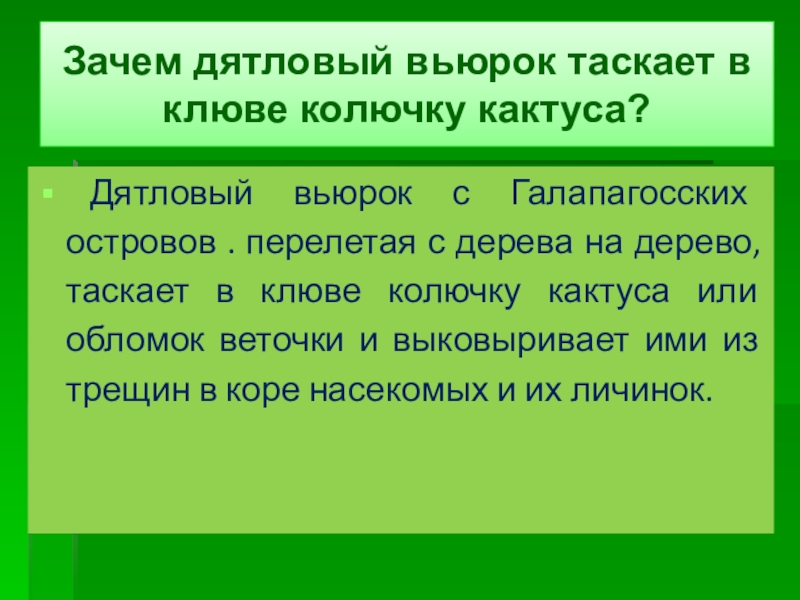 Зачем дятловый вьюрок таскает в клюве колючку кактуса?

Дятловый вьюрок с Галапагосских островов . перелетая с дерева на дерево, таскает в клюве колючку кактуса или обломок веточки и выковыривает ими из трещин в коре насекомых и их личинок.